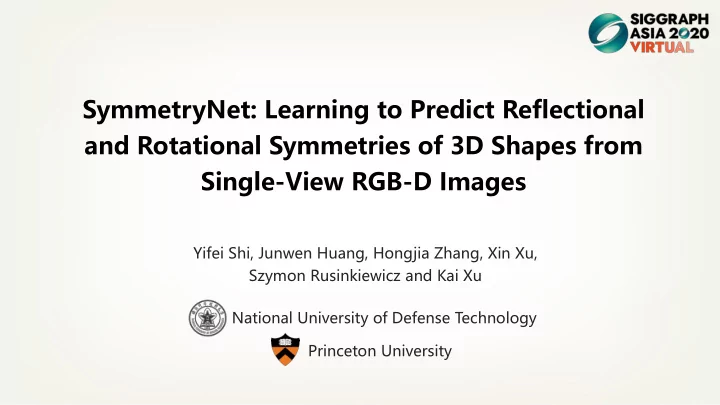 SIGGRAPH ASIA 2020 VIRTUAL

SymmetryNet: Learning to Predict Reflectional and Rotational Symmetries of 3D Shapes from Single-View RGB-D Images

Yifei Shi, Junwen Huang, Hongjia Zhang, Xin Xu, Szymon Rusinkiewicz and Kai Xu

National University of Defense Technology

Princeton University